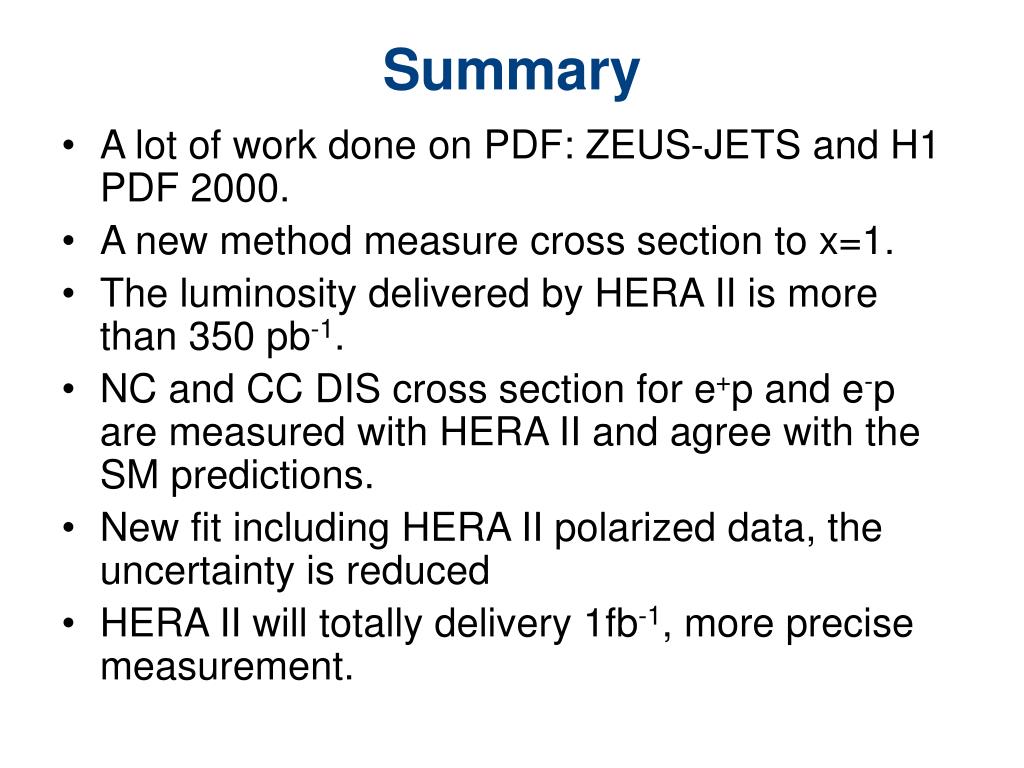 Summary

• A lot of work done on PDF: ZEUS-JETS and H1 PDF 2000.
• A new method measure cross section to x=1.
• The luminosity delivered by HERA II is more than 350 pb$^{-1}$.
• NC and CC DIS cross section for e$^{+}$p and e$^{-}$p are measured with HERA II and agree with the SM predictions.
• New fit including HERA II polarized data, the uncertainty is reduced
• HERA II will totally delivery 1fb$^{-1}$, more precise measurement.